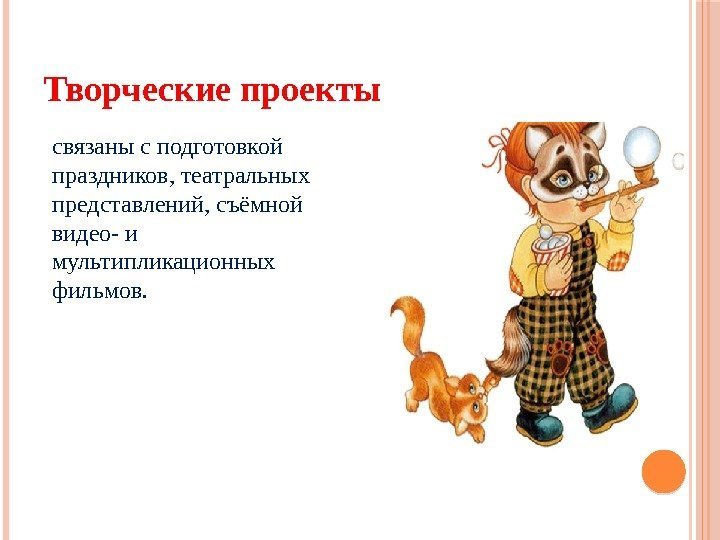 Творческие проекты

связаны с подготовкой праздников, театральных представлений, съёмной видео- и мультипликационных фильмов.